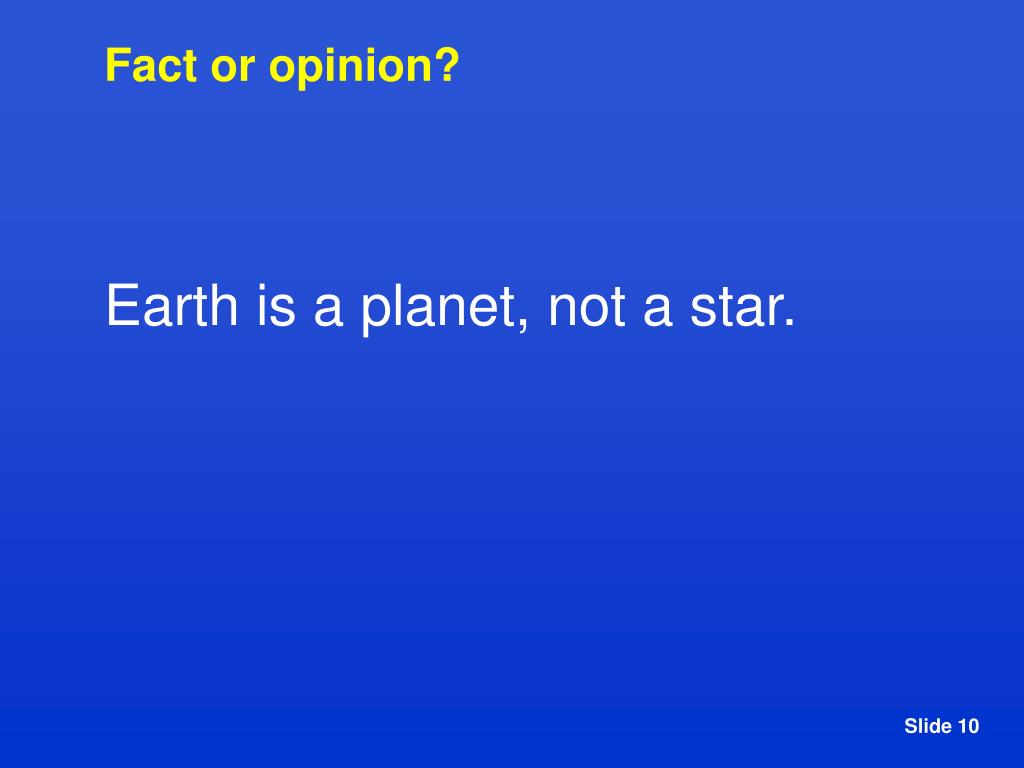 Fact or opinion?

Earth is a planet, not a star.

Slide 10